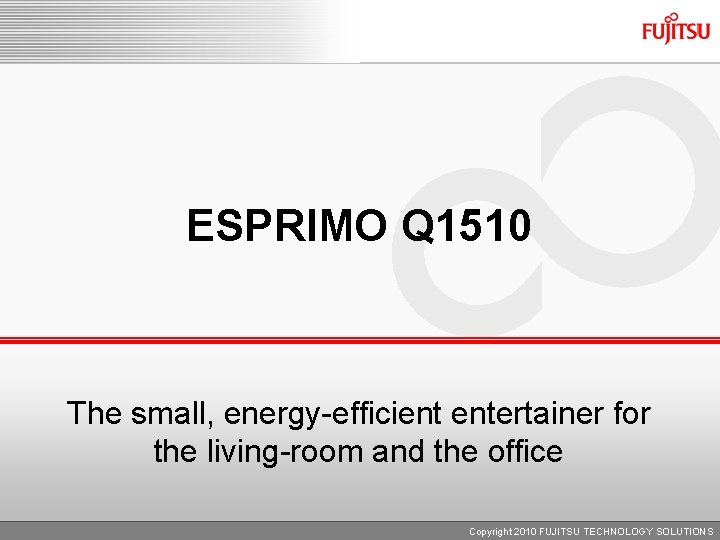 FUJITSU

ESPRIMO Q1510

The small, energy-efficient entertainer for the living-room and the office

Copyright 2010 FUJITSU TECHNOLOGY SOLUTIONS